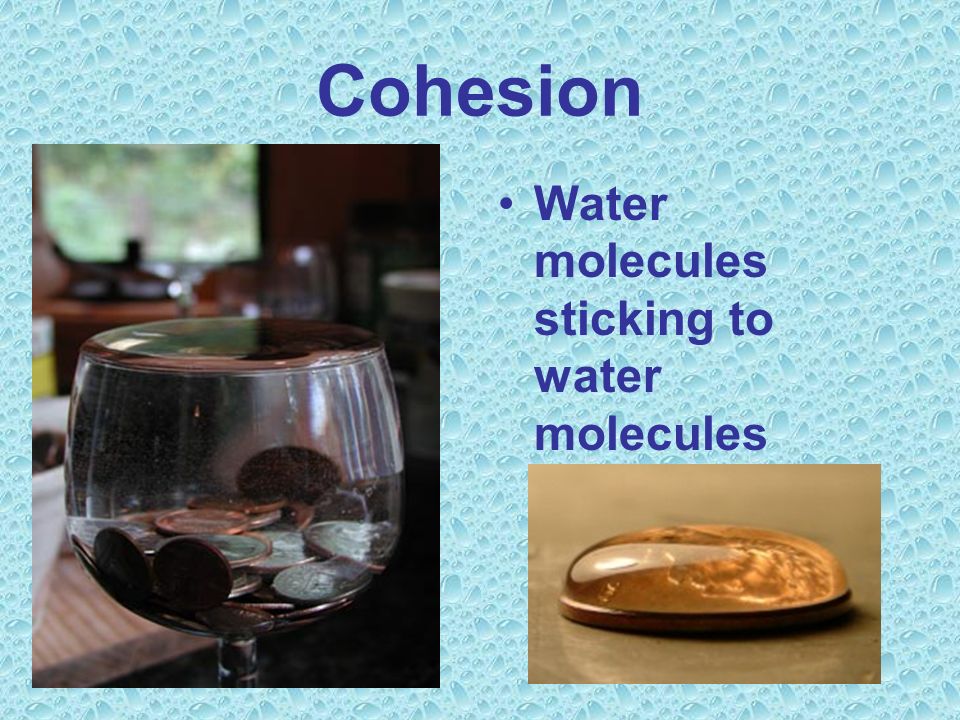 Cohesion

• Water molecules sticking to water molecules